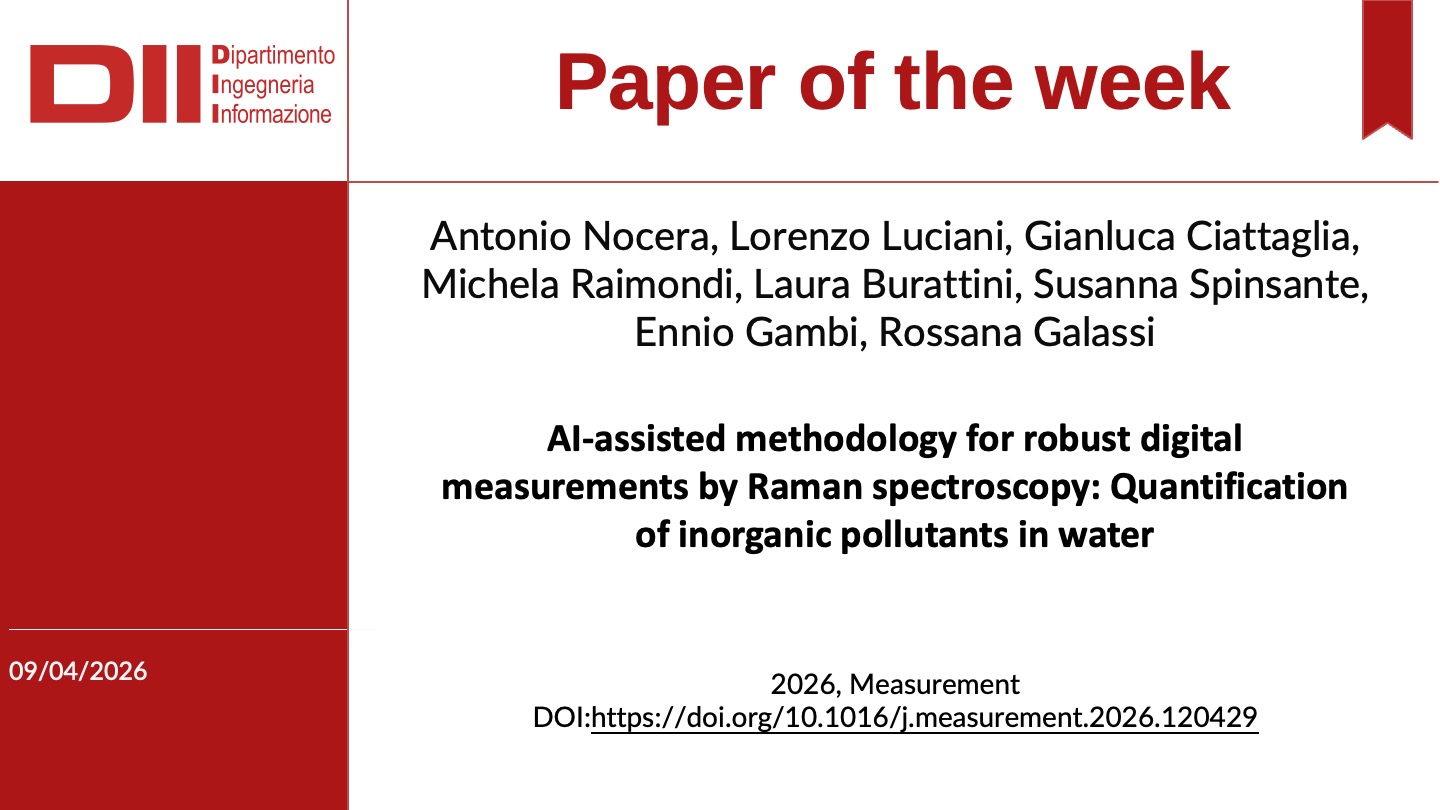 DII Dipartimento Ingegneria Informazione

Paper of the week

Antonio Nocera, Lorenzo Luciani, Gianluca Ciattaglia, Michela Raimondi, Laura Burattini, Susanna Spinsante, Ennio Gambi, Rossana Galassi

AI-assisted methodology for robust digital measurements by Raman spectroscopy: Quantification of inorganic pollutants in water

09/04/2026

2026, Measurement
DOI:https://doi.org/10.1016/j.measurement.2026.120429